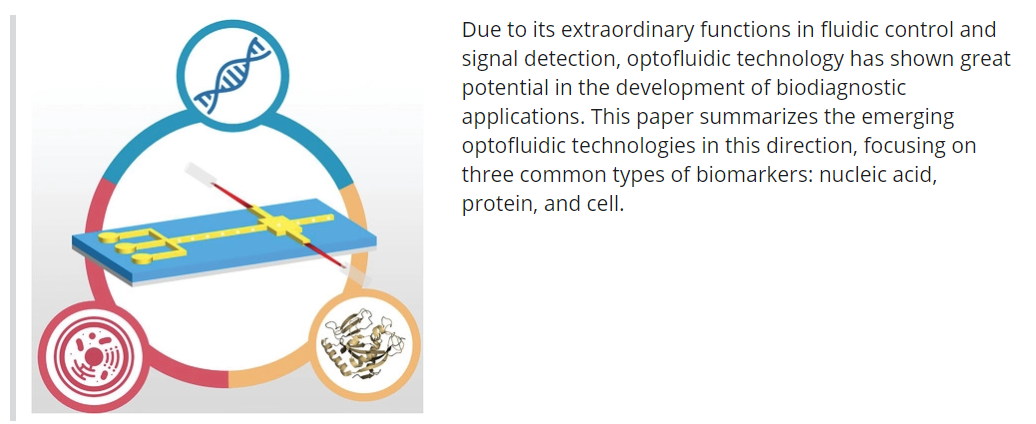 Due to its extraordinary functions in fluidic control and signal detection, optofluidic technology has shown great potential in the development of biodiagnostic applications. This paper summarizes the emerging optofluidic technologies in this direction, focusing on three common types of biomarkers: nucleic acid, protein, and cell.